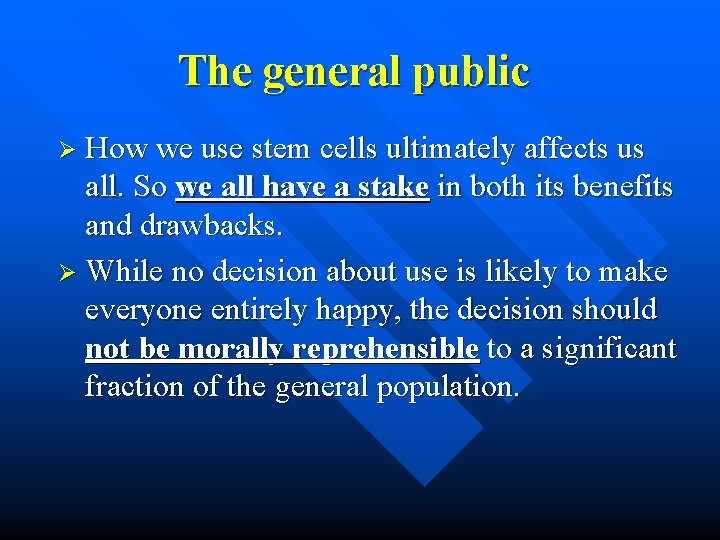 The general public

➢ How we use stem cells ultimately affects us all. So we all have a stake in both its benefits and drawbacks.

➢ While no decision about use is likely to make everyone entirely happy, the decision should not be morally reprehensible to a significant fraction of the general population.